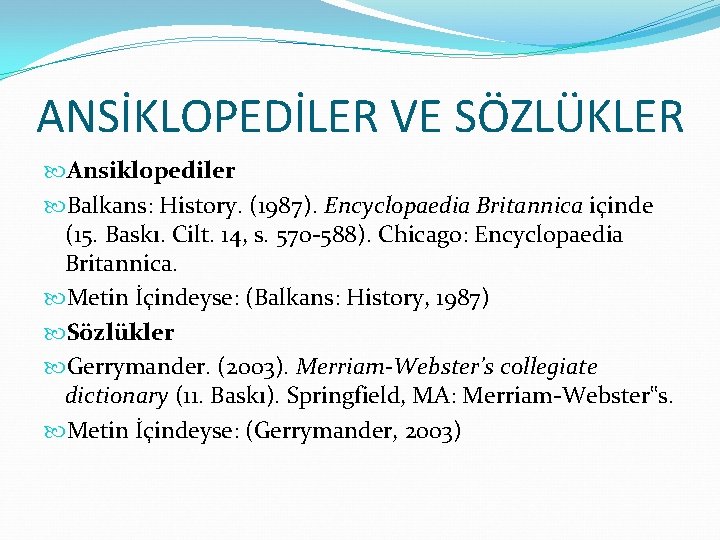 ANSİKLOPEDİLER VE SÖZLÜKLER

Ansiklopediler

Balkans: History. (1987). Encyclopaedia Britannica içinde (15. Baskı. Cilt. 14, s. 570-588). Chicago: Encyclopaedia Britannica.

Metin İçindeyse: (Balkans: History, 1987)

Sözlükler

Gerrymander. (2003). Merriam-Webster's collegiate dictionary (11. Baskı). Springfield, MA: Merriam-Webster"s.

Metin İçindeyse: (Gerrymander, 2003)